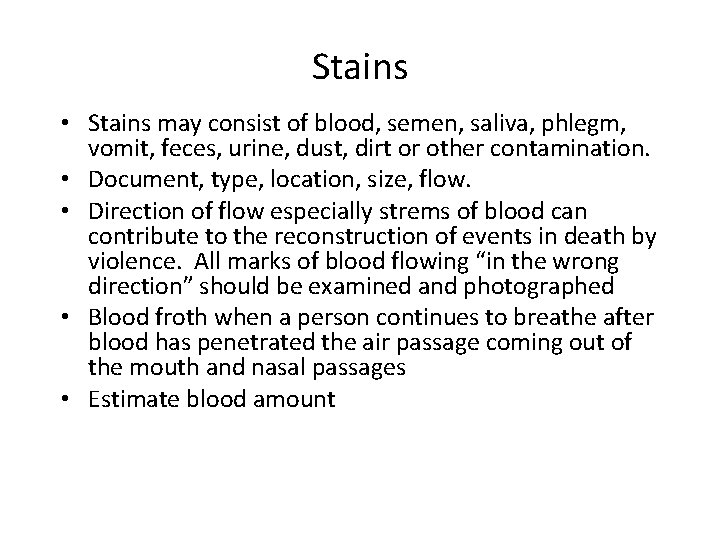 Stains

• Stains may consist of blood, semen, saliva, phlegm, vomit, feces, urine, dust, dirt or other contamination.
• Document, type, location, size, flow.
• Direction of flow especially strems of blood can contribute to the reconstruction of events in death by violence.  All marks of blood flowing “in the wrong direction” should be examined and photographed
• Blood froth when a person continues to breathe after blood has penetrated the air passage coming out of the mouth and nasal passages
• Estimate blood amount